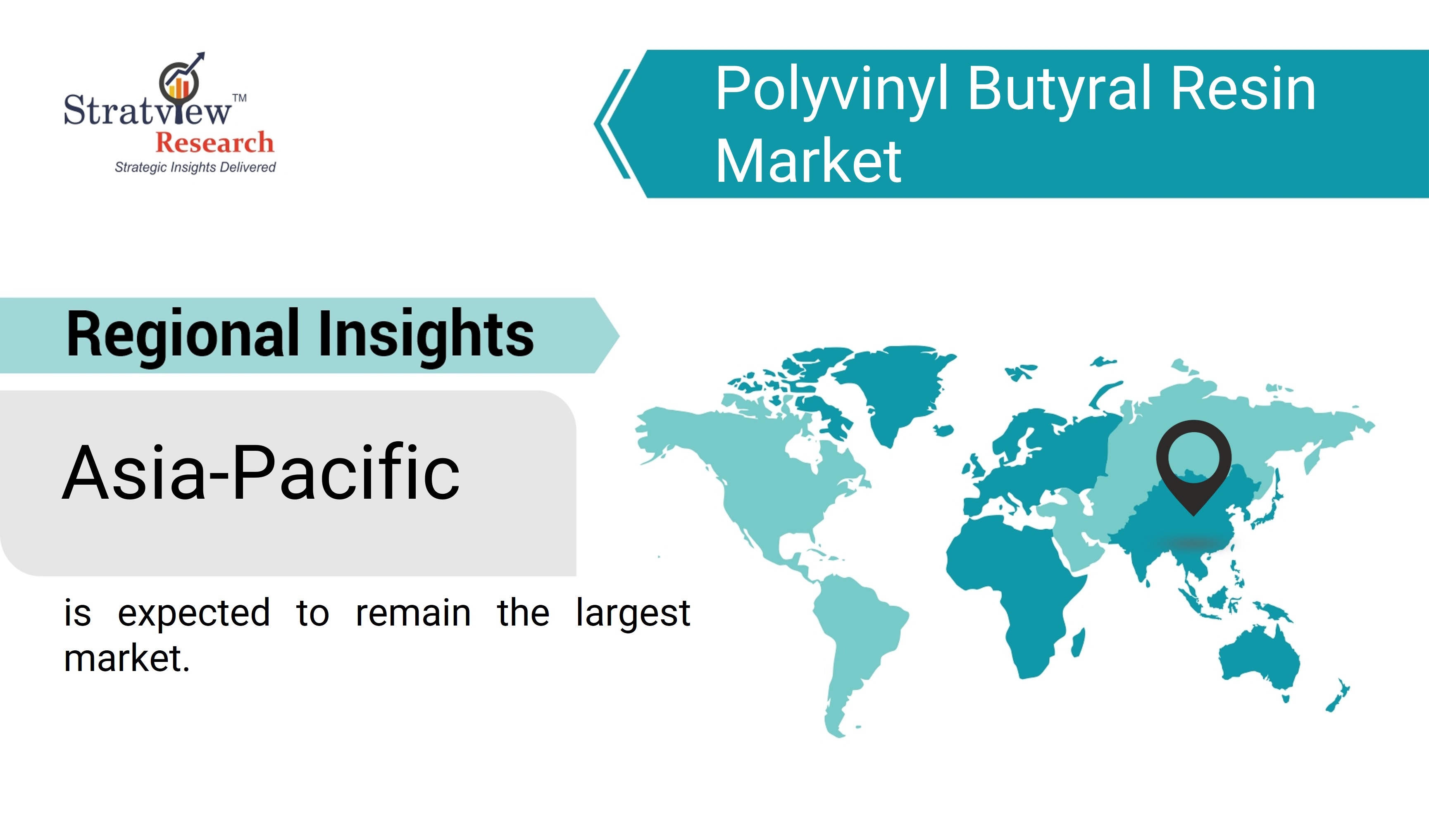 Stratview™
Research
Strategic Insights Delivered

Polyvinyl Butyral Resin Market

Regional Insights

Asia-Pacific

is expected to remain the largest market.